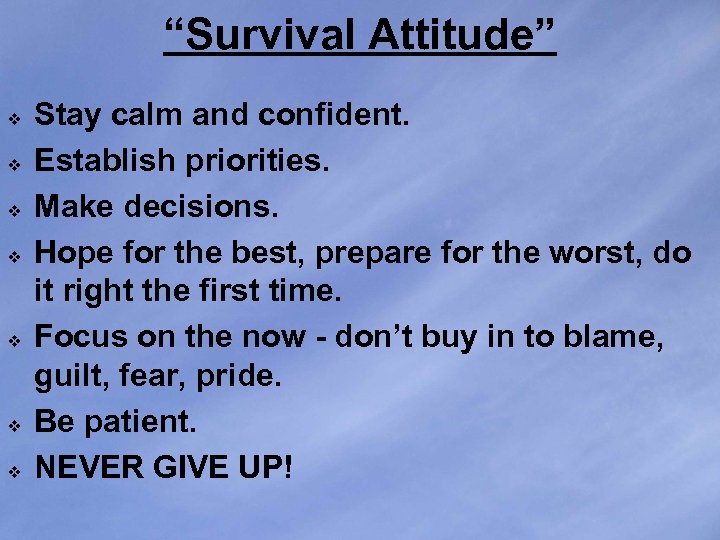 “Survival Attitude”

❖ Stay calm and confident.
❖ Establish priorities.
❖ Make decisions.
❖ Hope for the best, prepare for the worst, do it right the first time.
❖ Focus on the now - don’t buy in to blame, guilt, fear, pride.
❖ Be patient.
❖ NEVER GIVE UP!